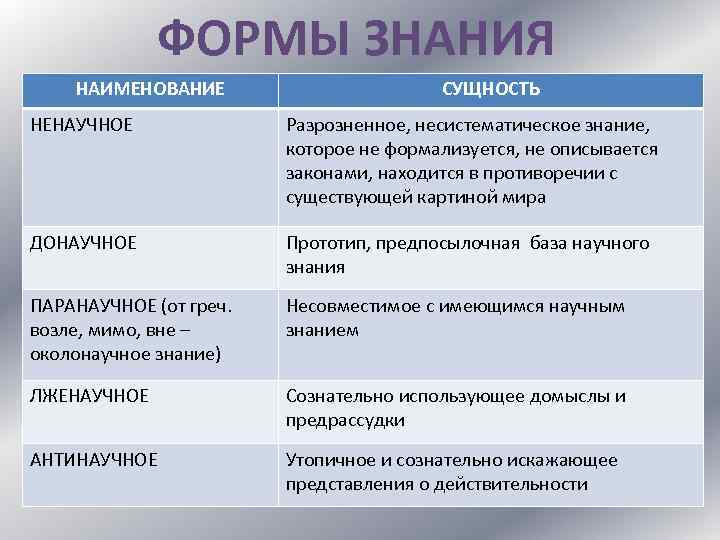 ФОРМЫ ЗНАНИЯ

| НАИМЕНОВАНИЕ | СУЩНОСТЬ |
|---|---|
| НЕНАУЧНОЕ | Разрозненное, несистематическое знание, которое не формализуется, не описывается законами, находится в противоречии с существующей картиной мира |
| ДОНАУЧНОЕ | Прототип, предпосылочная база научного знания |
| ПАРАНАУЧНОЕ (от греч. возле, мимо, вне – околонаучное знание) | Несовместимое с имеющимся научным знанием |
| ЛЖЕНАУЧНОЕ | Сознательно использующее домыслы и предрассудки |
| АНТИНАУЧНОЕ | Утопичное и сознательно искажающее представления о действительности |